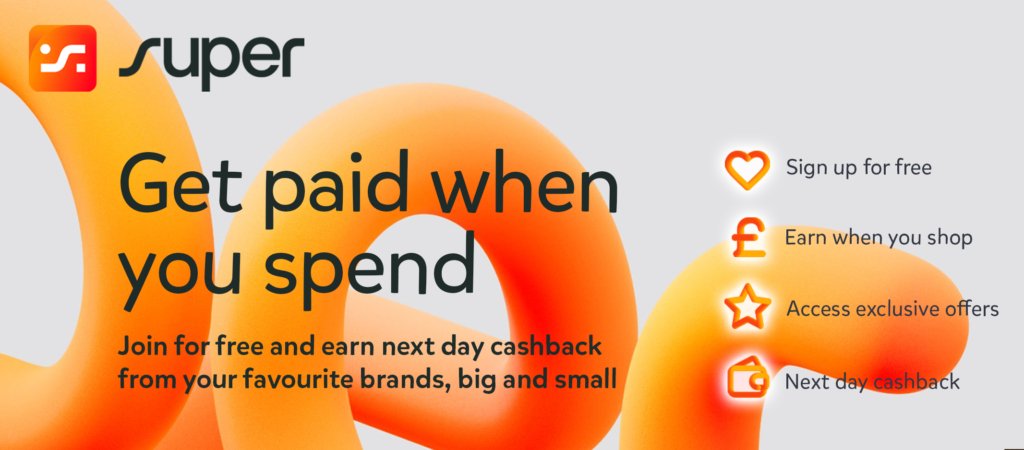 super

Get paid when you spend

Join for free and earn next day cashback from your favourite brands, big and small

Sign up for free

£ Earn when you shop

Access exclusive offers

Next day cashback